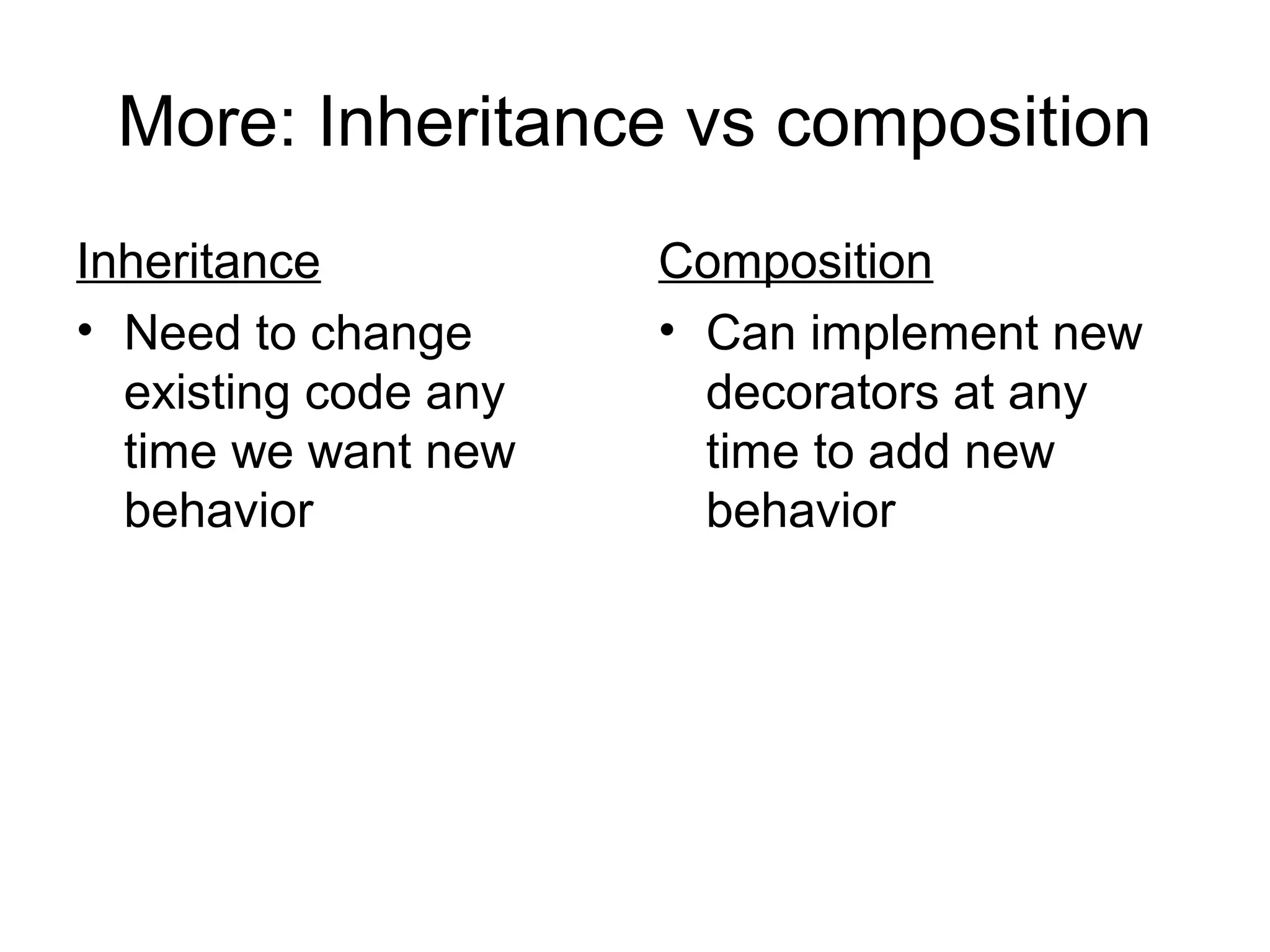 More: Inheritance vs composition

Inheritance

• Need to change existing code any time we want new behavior

Composition

• Can implement new decorators at any time to add new behavior